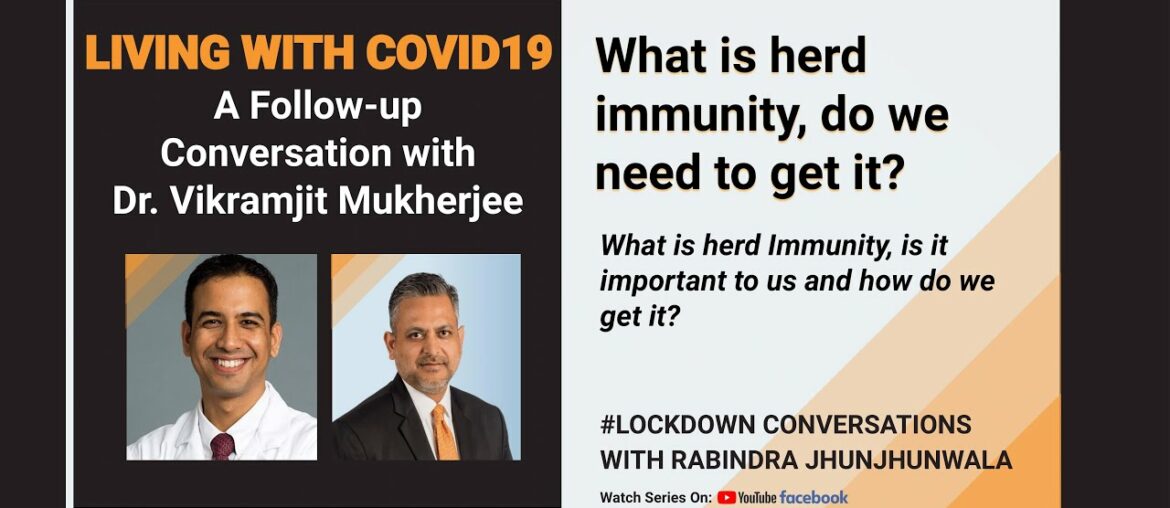 LIVING WITH COVID19
A Follow-up Conversation with Dr. Vikramjit Mukherjee

What is herd immunity, do we need to get it?

What is herd Immunity, is it important to us and how do we get it?

#LOCKDOWN CONVERSATIONS WITH RABINDRA JHUNJHUNWALA

Watch Series On: YouTube facebook